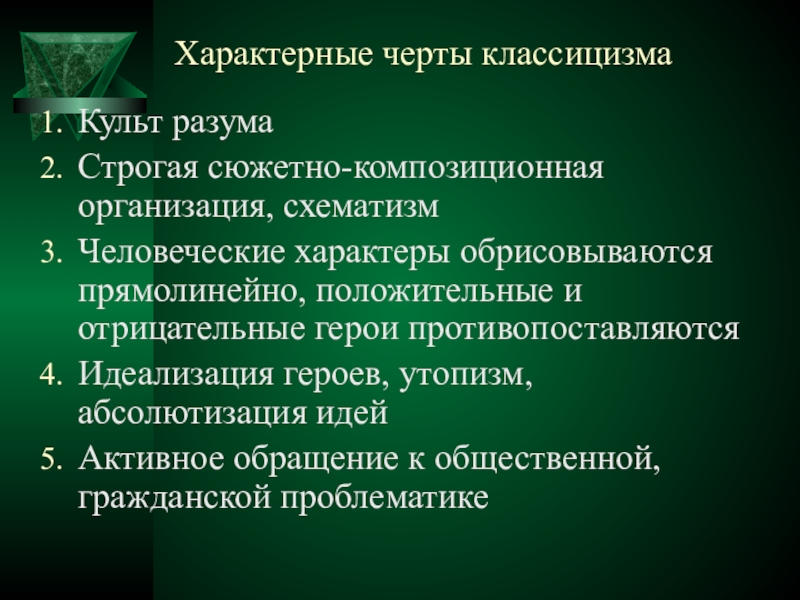 Характерные черты классицизма

1. Культ разума
2. Строгая сюжетно-композиционная организация, схематизм
3. Человеческие характеры обрисовываются прямолинейно, положительные и отрицательные герои противопоставляются
4. Идеализация героев, утопизм, абсолютизация идей
5. Активное обращение к общественной, гражданской проблематике